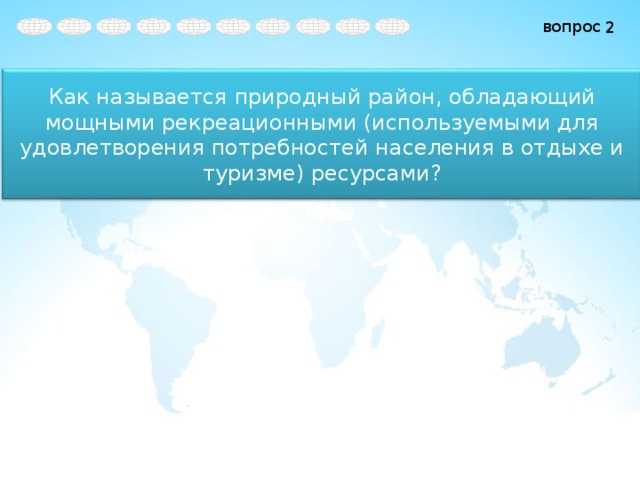 вопрос 2

Как называется природный район, обладающий мощными рекреационными (используемыми для удовлетворения потребностей населения в отдыхе и туризме) ресурсами?